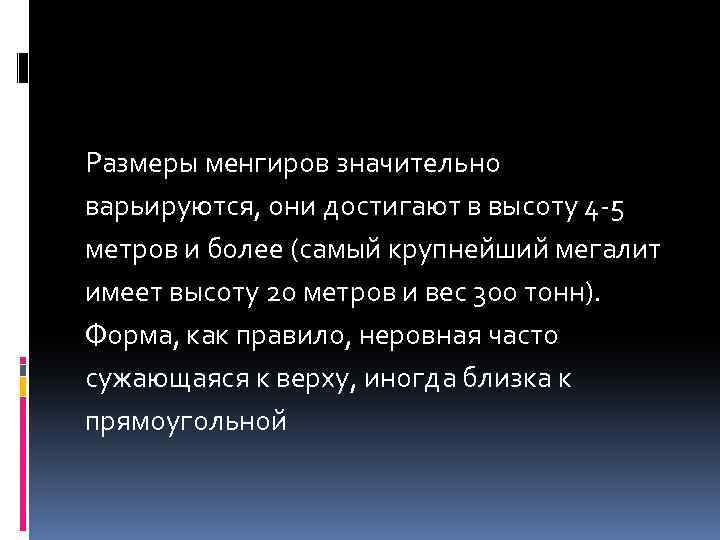 Размеры менгиров значительно варьируются, они достигают в высоту 4-5 метров и более (самый крупнейший мегалит имеет высоту 20 метров и вес 300 тонн). Форма, как правило, неровная часто сужающаяся к верху, иногда близка к прямоугольной